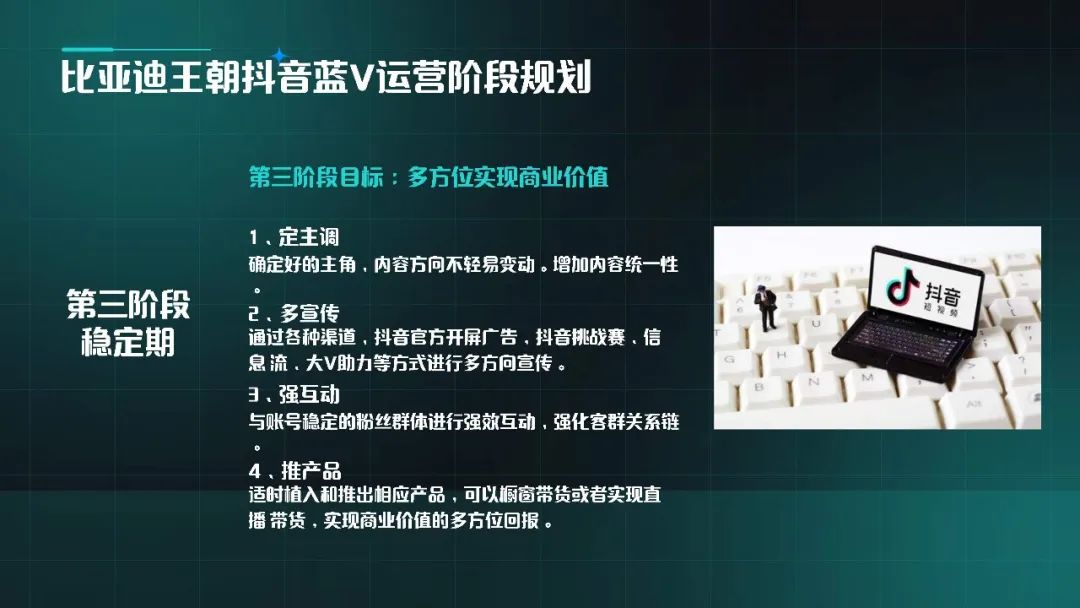 比亚迪王朝抖音蓝V运营阶段规划

第三阶段
稳定期

第三阶段目标：多方位实现商业价值

1、定主调
确定好的主角，内容方向不轻易变动。增加内容统一性。

2、多宣传
通过各种渠道，抖音官方开屏广告，抖音挑战赛、信息流、大V助力等方式进行多方向宣传。

3、强互动
与账号稳定的粉丝群体进行强效互动，强化客群关系链。

4、推产品
适时植入和推出相应产品，可以橱窗带货或者实现直播带货，实现商业价值的多方位回报。

抖音
短视频